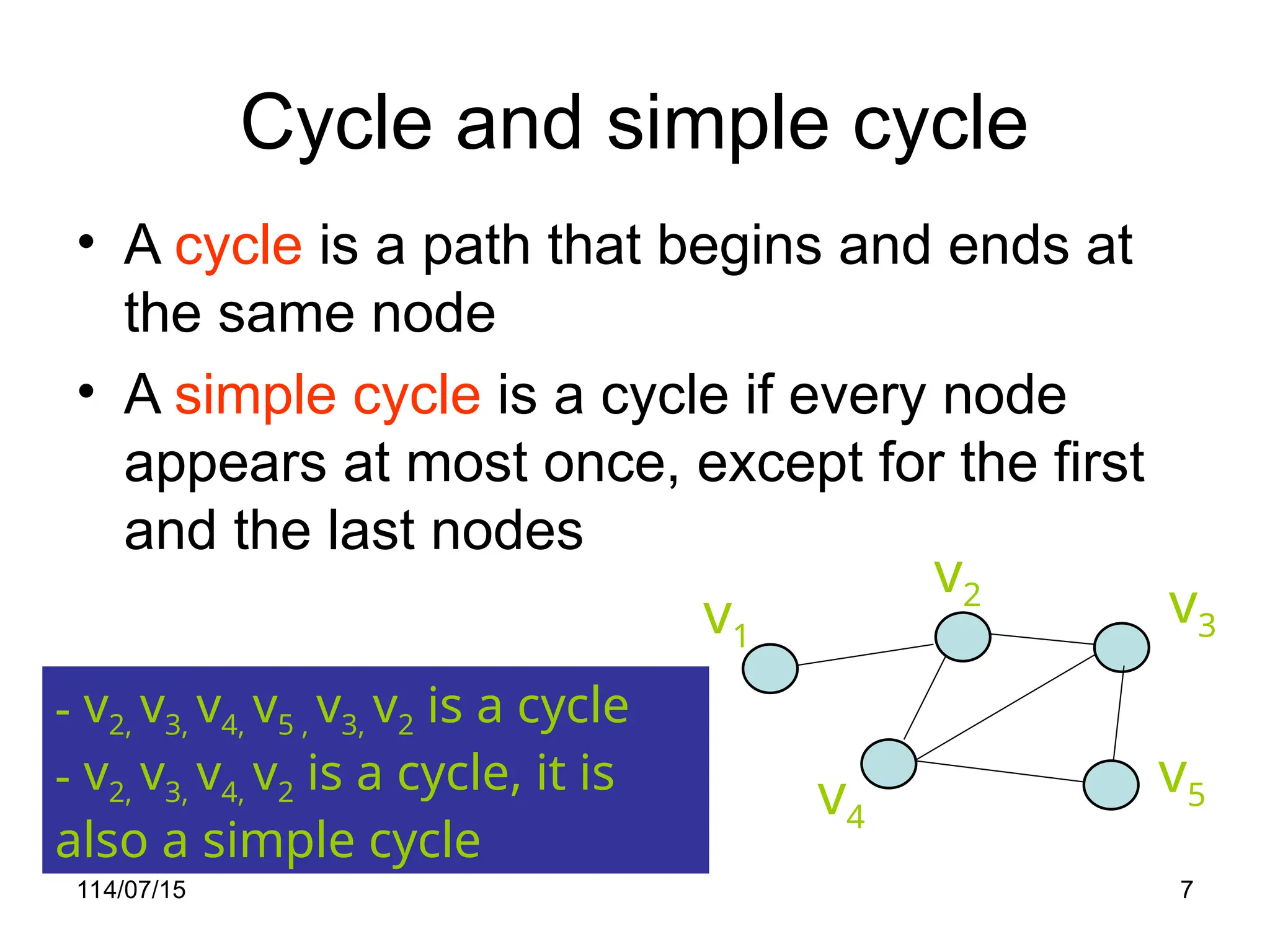 Cycle and simple cycle

• A cycle is a path that begins and ends at the same node

• A simple cycle is a cycle if every node appears at most once, except for the first and the last nodes

$v_1$
$v_2$
$v_3$
$v_4$
$v_5$

- $v_{2,} v_{3,} v_{4,} v_{5\,,} v_{3,} v_2$ is a cycle
- $v_{2,} v_{3,} v_{4,} v_2$ is a cycle, it is also a simple cycle

114/07/15

7